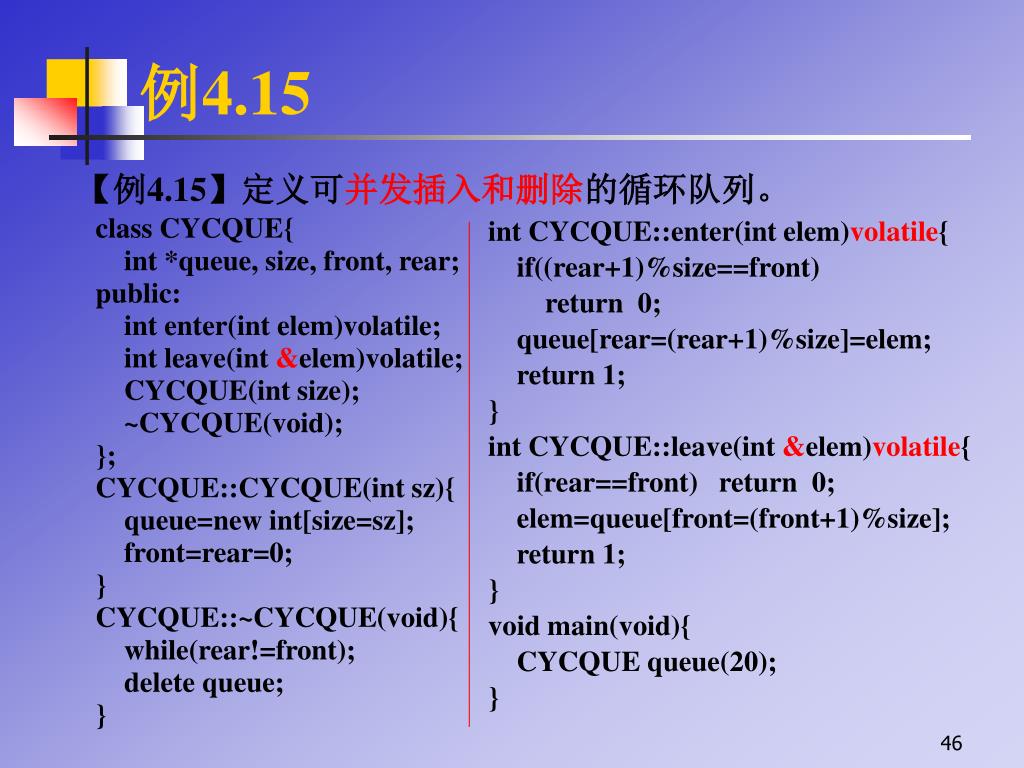 例4.15

【例4.15】定义可并发插入和删除的循环队列。

class CYCQUE{
int *queue, size, front, rear;
public:
int enter(int elem)volatile;
int leave(int &elem)volatile;
CYCQUE(int size);
~CYCQUE(void);
};
CYCQUE::CYCQUE(int sz){
queue=new int[size=sz];
front=rear=0;
}
CYCQUE::~CYCQUE(void){
while(rear!=front);
delete queue;
}

int CYCQUE::enter(int elem)volatile{
if((rear+1)%size==front)
return 0;
queue[rear=(rear+1)%size]=elem;
return 1;
}
int CYCQUE::leave(int &elem)volatile{
if(rear==front) return 0;
elem=queue[front=(front+1)%size];
return 1;
}
void main(void){
CYCQUE queue(20);
}

46